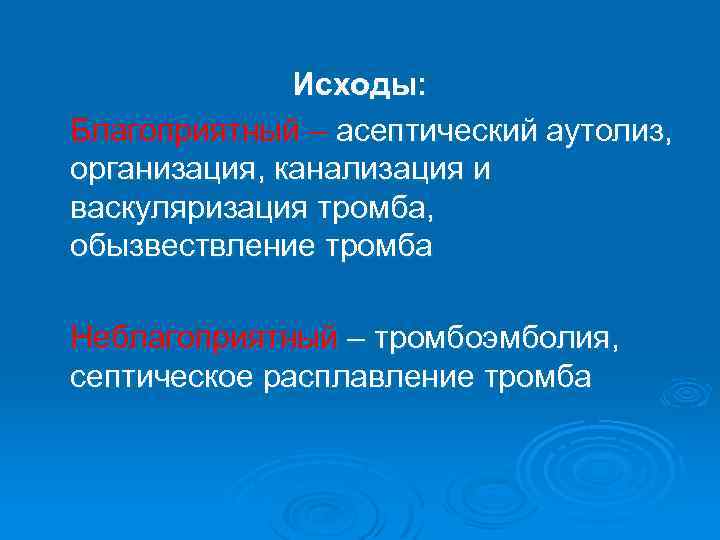 Исходы:

Благоприятный – асептический аутолиз, организация, канализация и васкуляризация тромба, обызвествление тромба

Неблагоприятный – тромбоэмболия, септическое расплавление тромба